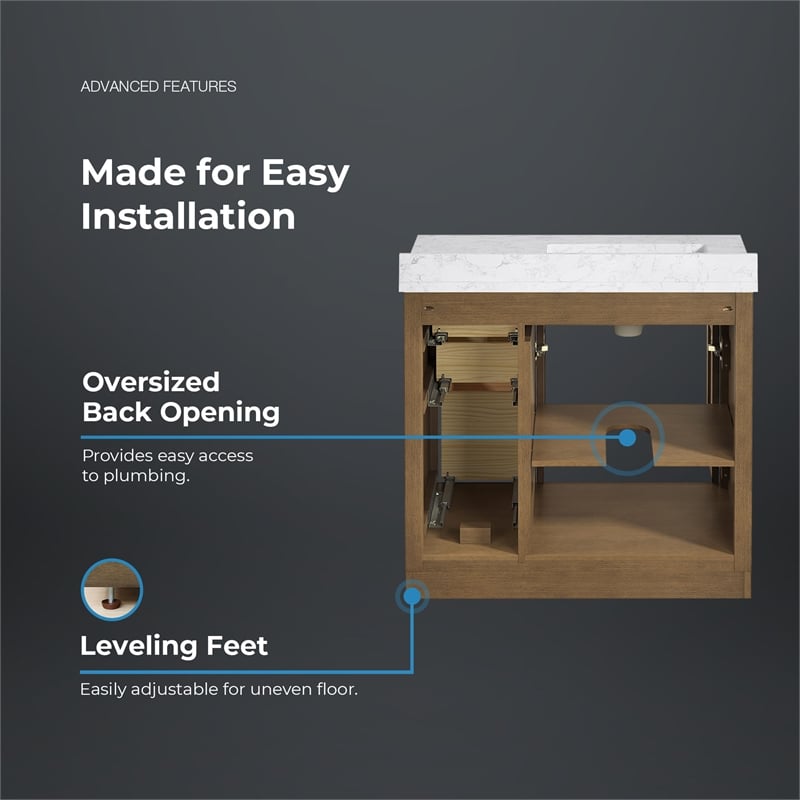 ADVANCED FEATURES

Made for Easy Installation

Oversized Back Opening

Provides easy access to plumbing.

Leveling Feet

Easily adjustable for uneven floor.